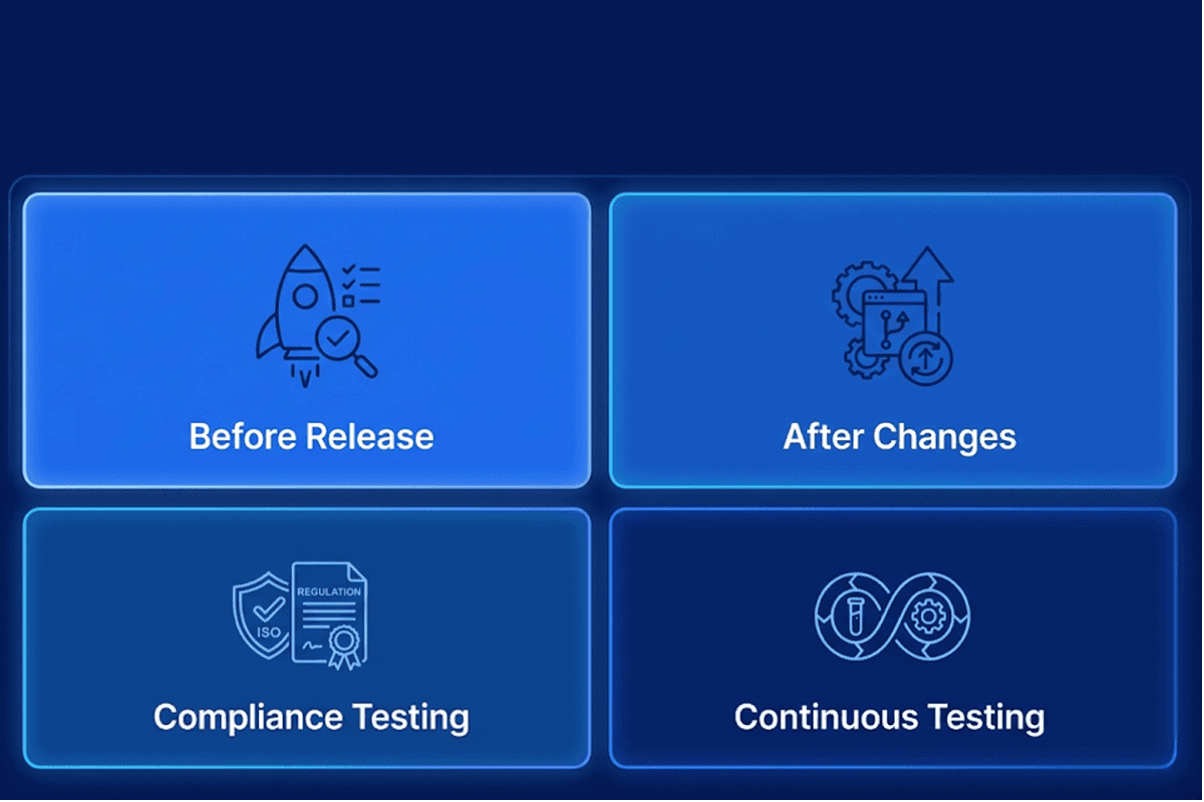 Before Release

After Changes

ISO

REGULATION

Compliance Testing

Continuous Testing